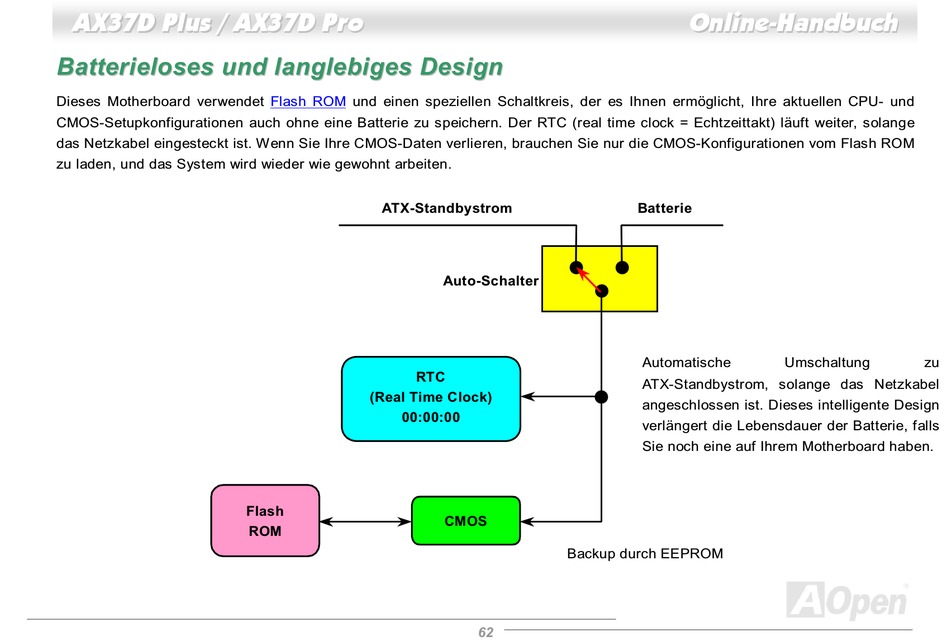 AX37D Plus / AX37D Pro

Online-Handbuch

Batterieloses und langlebiges Design

Dieses Motherboard verwendet Flash ROM und einen speziellen Schaltkreis, der es Ihnen ermöglicht, Ihre aktuellen CPU- und CMOS-Setupkonfigurationen auch ohne eine Batterie zu speichern. Der RTC (real time clock = Echtzeittakt) läuft weiter, solange das Netzkabel eingesteckt ist. Wenn Sie Ihre CMOS-Daten verlieren, brauchen Sie nur die CMOS-Konfigurationen vom Flash ROM zu laden, und das System wird wieder wie gewohnt arbeiten.

ATX-Standbystrom

Batterie

Auto-Schalter

RTC
(Real Time Clock)
00:00:00

Automatische Umschaltung zu ATX-Standbystrom, solange das Netzkabel angeschlossen ist. Dieses intelligente Design verlängert die Lebensdauer der Batterie, falls Sie noch eine auf Ihrem Motherboard haben.

Flash
ROM

CMOS

Backup durch EEPROM

AOpen

62